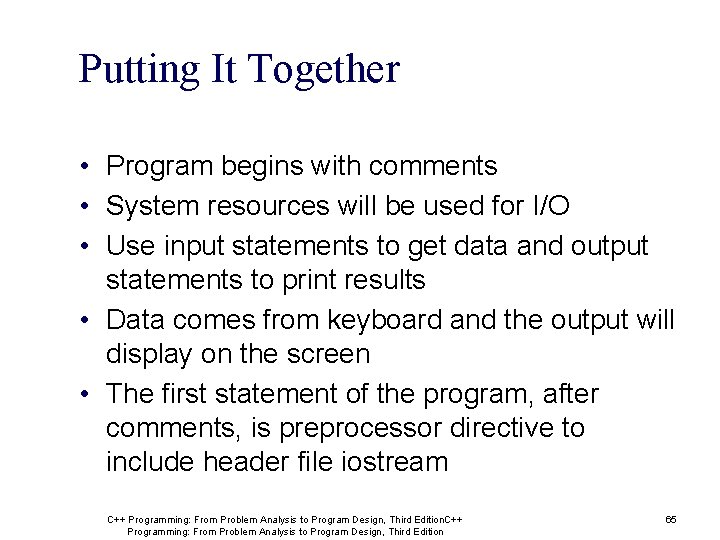 Putting It Together

• Program begins with comments
• System resources will be used for I/O
• Use input statements to get data and output statements to print results
• Data comes from keyboard and the output will display on the screen
• The first statement of the program, after comments, is preprocessor directive to include header file iostream

C++ Programming: From Problem Analysis to Program Design, Third EditionC++ Programming: From Problem Analysis to Program Design, Third Edition

65